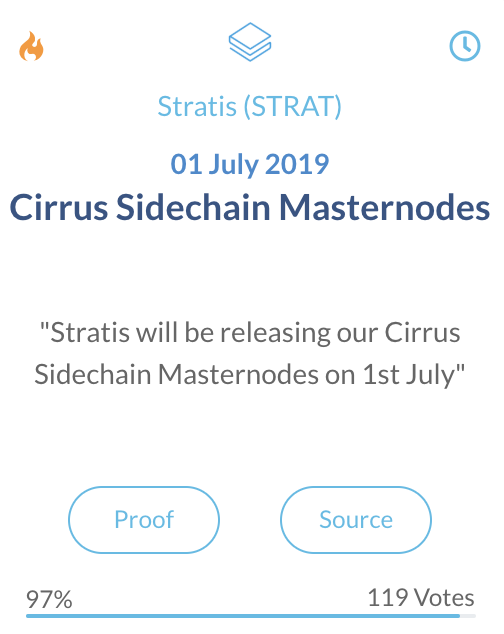 Stratis (STRAT)

01 July 2019

Cirrus Sidechain Masternodes

"Stratis will be releasing our Cirrus Sidechain Masternodes on 1st July"

Proof

Source

97%

119 Votes